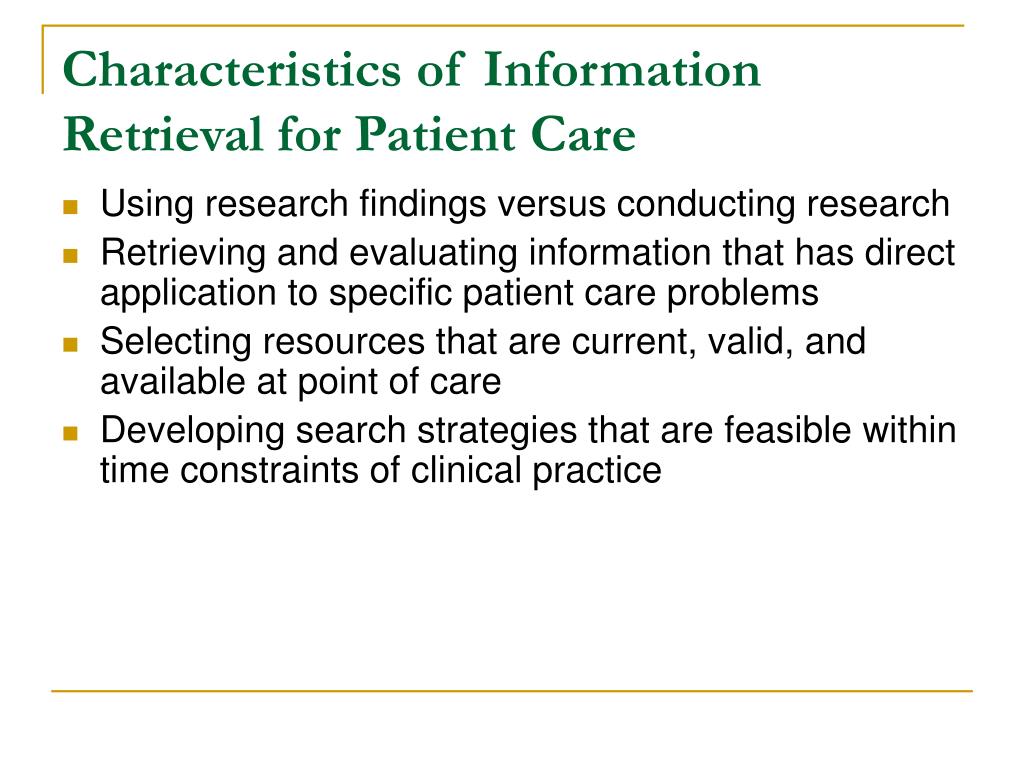 Characteristics of Information Retrieval for Patient Care

- Using research findings versus conducting research
- Retrieving and evaluating information that has direct application to specific patient care problems
- Selecting resources that are current, valid, and available at point of care
- Developing search strategies that are feasible within time constraints of clinical practice